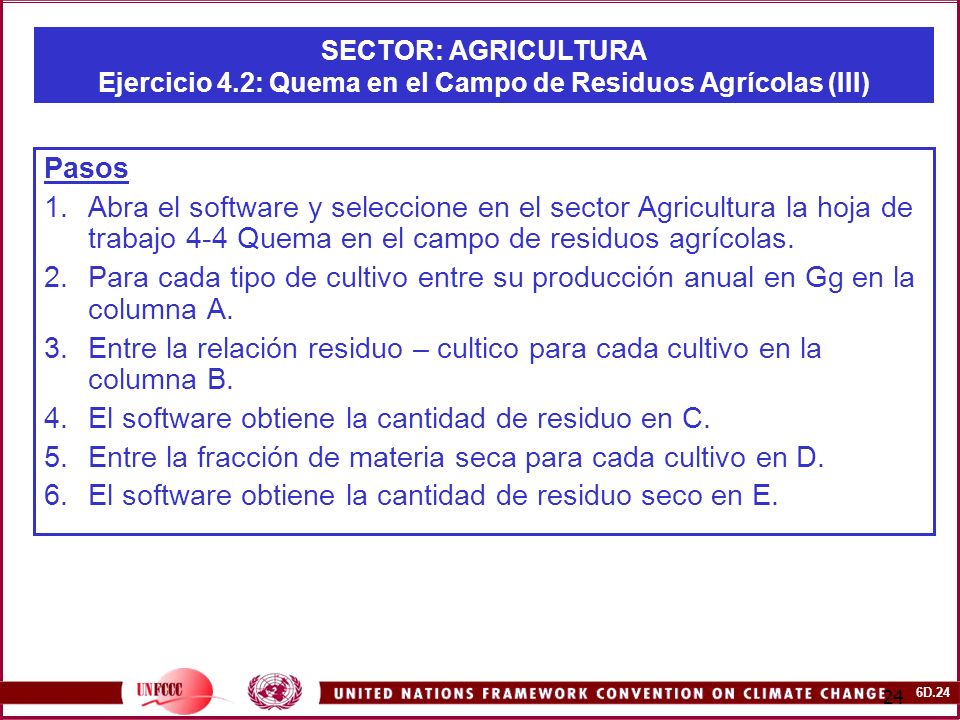 SECTOR: AGRICULTURA
Ejercicio 4.2: Quema en el Campo de Residuos Agrícolas (III)

Pasos

1. Abra el software y seleccione en el sector Agricultura la hoja de trabajo 4-4 Quema en el campo de residuos agrícolas.
2. Para cada tipo de cultivo entre su producción anual en Gg en la columna A.
3. Entre la relación residuo – cultico para cada cultivo en la columna B.
4. El software obtiene la cantidad de residuo en C.
5. Entre la fracción de materia seca para cada cultivo en D.
6. El software obtiene la cantidad de residuo seco en E.

UNFCCC

UNITED NATIONS FRAMEWORK CONVENTION ON CLIMATE CHANGE 24 6D.24